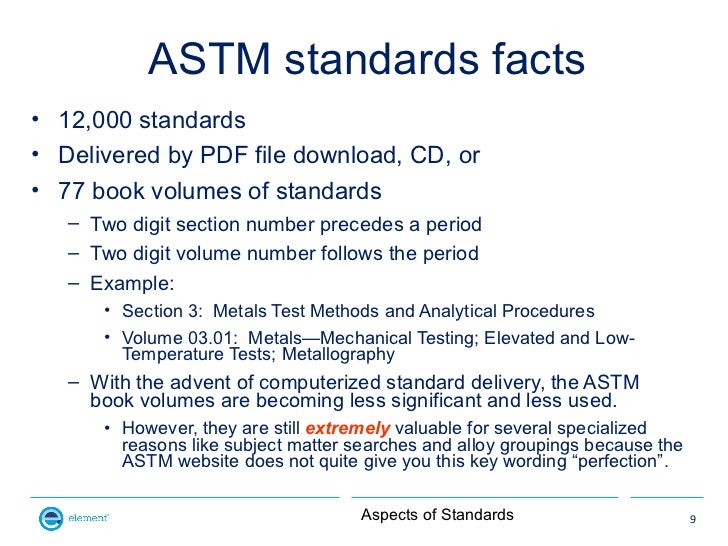 ASTM standards facts

• 12,000 standards
• Delivered by PDF file download, CD, or
• 77 book volumes of standards
– Two digit section number precedes a period
– Two digit volume number follows the period
– Example:
• Section 3: Metals Test Methods and Analytical Procedures
• Volume 03.01: Metals—Mechanical Testing; Elevated and Low-Temperature Tests; Metallography
– With the advent of computerized standard delivery, the ASTM book volumes are becoming less significant and less used.
• However, they are still extremely valuable for several specialized reasons like subject matter searches and alloy groupings because the ASTM website does not quite give you this key wording “perfection”.

element

Aspects of Standards

9